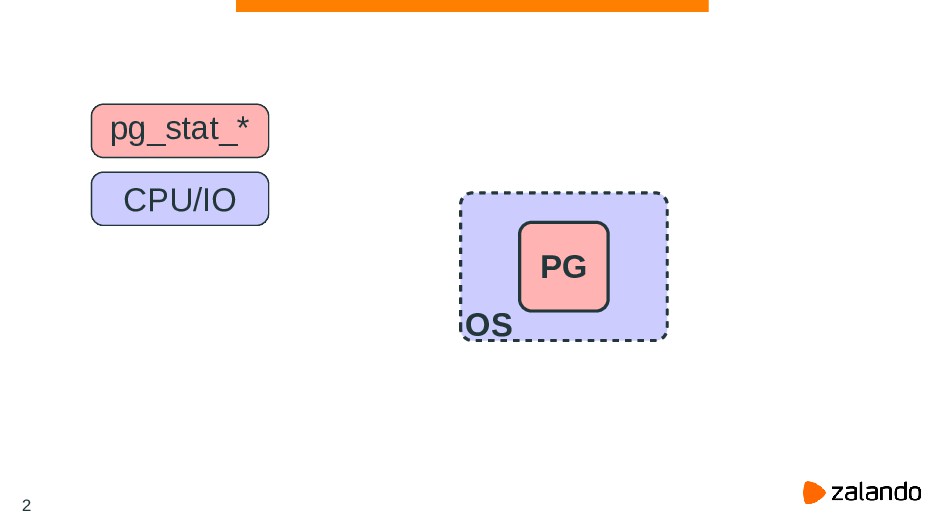 pg_stat_*

CPU/IO

PG

OS

2

zalando